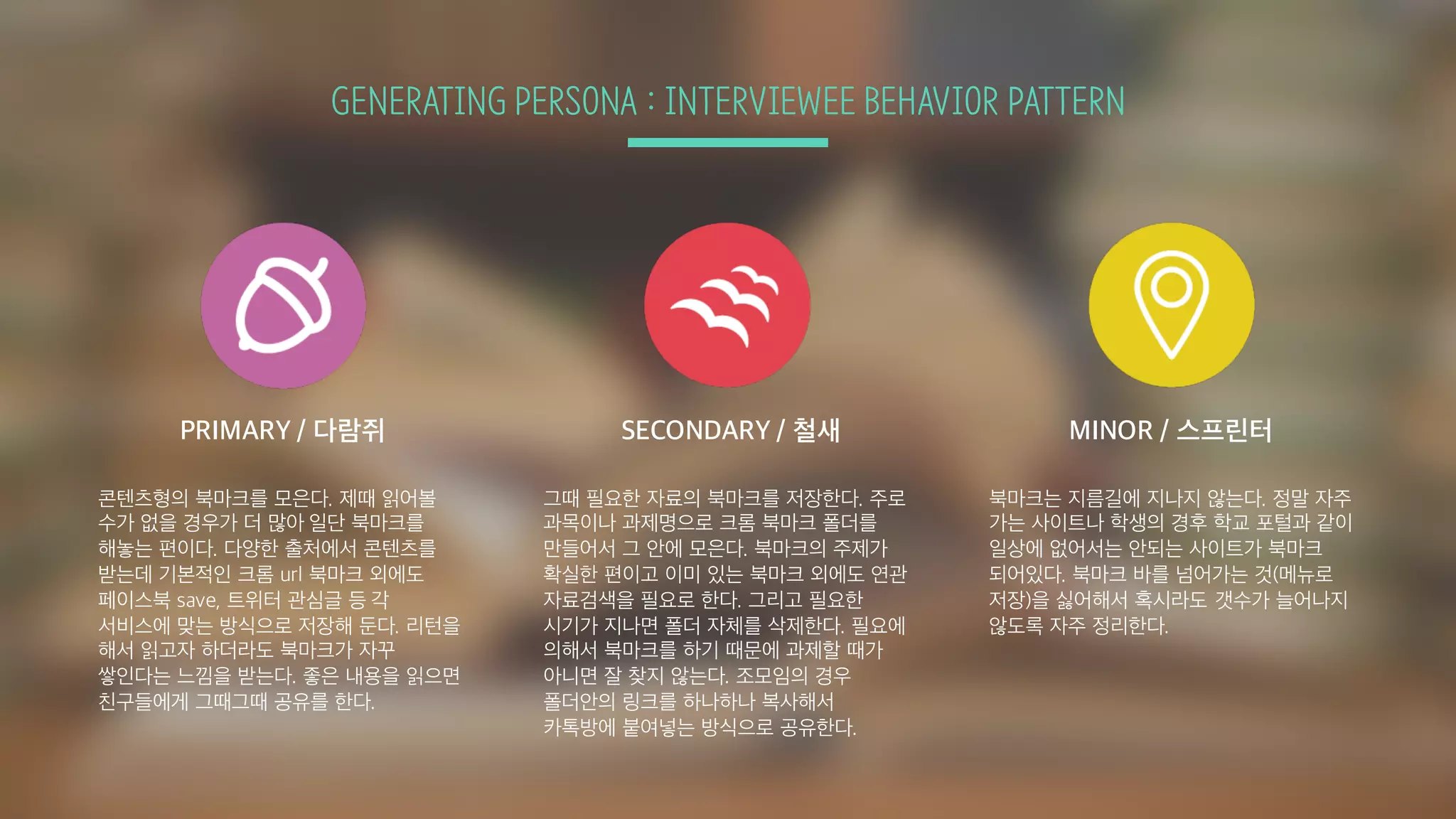 GENERATING PERSONA : INTERVIEWEE BEHAVIOR PATTERN

PRIMARY / 다람쥐

콘텐츠형의 북마크를 모은다. 제때 읽어볼 수가 없을 경우가 더 많아 일단 북마크를 해놓는 편이다. 다양한 출처에서 콘텐츠를 받는데 기본적인 크롬 url 북마크 외에도 페이스북 save, 트위터 관심글 등 각 서비스에 맞는 방식으로 저장해 둔다. 리턴을 해서 읽고자 하더라도 북마크가 자꾸 쌓인다는 느낌을 받는다. 좋은 내용을 읽으면 친구들에게 그때그때 공유를 한다.

SECONDARY / 철새

그때 필요한 자료의 북마크를 저장한다. 주로 과목이나 과제명으로 크롬 북마크 폴더를 만들어서 그 안에 모은다. 북마크의 주제가 확실한 편이고 이미 있는 북마크 외에도 연관 자료검색을 필요로 한다. 그리고 필요한 시기가 지나면 폴더 자체를 삭제한다. 필요에 의해서 북마크를 하기 때문에 과제할 때가 아니면 잘 찾지 않는다. 조모임의 경우 폴더안의 링크를 하나하나 복사해서 카톡방에 붙여넣는 방식으로 공유한다.

MINOR / 스프린터

북마크는 지름길에 지나지 않는다. 정말 자주 가는 사이트나 학생의 경후 학교 포털과 같이 일상에 없어서는 안되는 사이트가 북마크 되어있다. 북마크 바를 넘어가는 것(메뉴로 저장)을 싫어해서 혹시라도 갯수가 늘어나지 않도록 자주 정리한다.